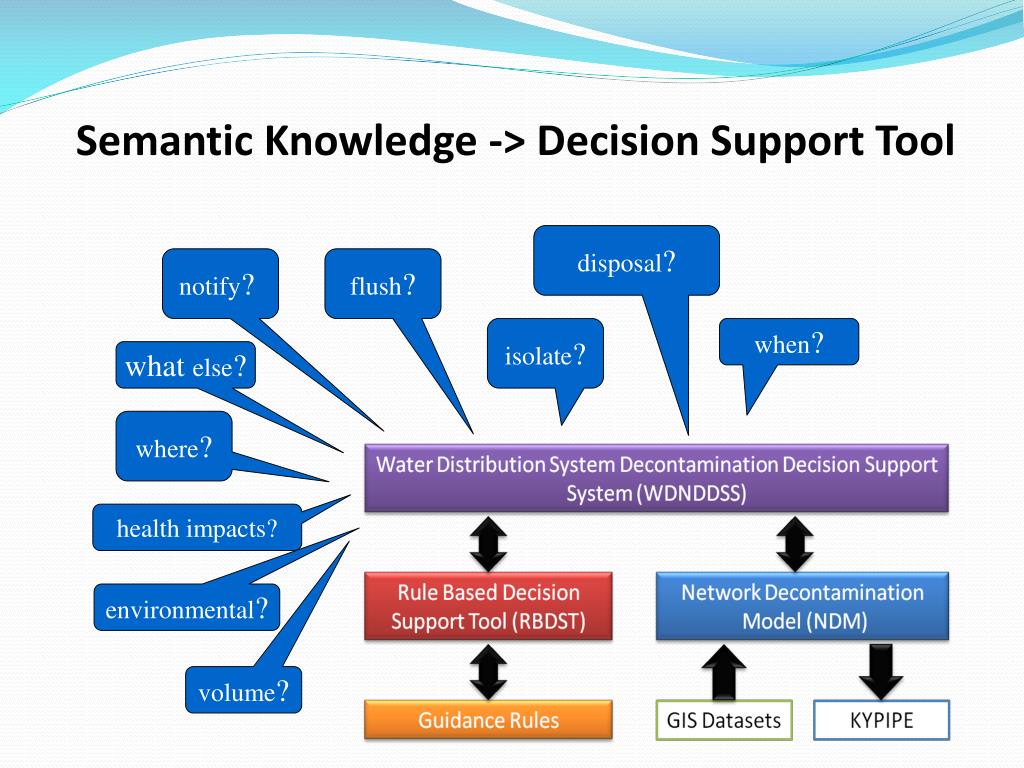 Semantic Knowledge -> Decision Support Tool

notify?

flush?

disposal?

isolate?

when?

what else?

where?

health impacts?

environmental?

volume?

Water Distribution System Decontamination Decision Support System (WDNDDSS)

Rule Based Decision Support Tool (RBDST)

Network Decontamination Model (NDM)

Guidance Rules

GIS Datasets

KYPIPE